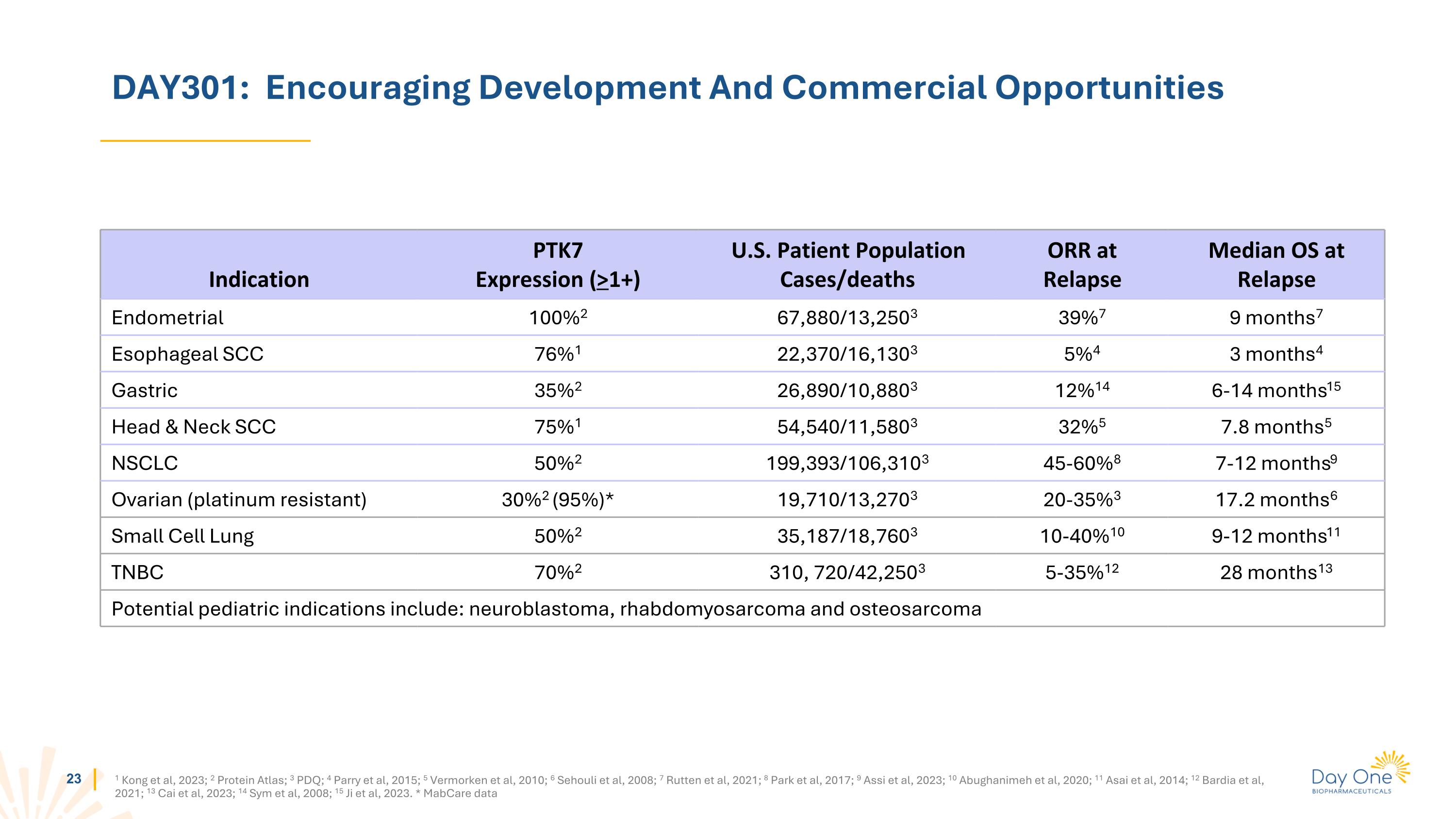 DAY301: Encouraging Development And Commercial Opportunities

| Indication | PTK7 Expression ($\geq$1+) | U.S. Patient Population Cases/deaths | ORR at Relapse | Median OS at Relapse |
|---|---|---|---|---|
| Endometrial | 100%$^2$ | 67,880/13,250$^3$ | 39%$^7$ | 9 months$^7$ |
| Esophageal SCC | 76%$^1$ | 22,370/16,130$^3$ | 5%$^4$ | 3 months$^4$ |
| Gastric | 35%$^2$ | 26,890/10,880$^3$ | 12%$^{14}$ | 6-14 months$^{15}$ |
| Head & Neck SCC | 75%$^1$ | 54,540/11,580$^3$ | 32%$^5$ | 7.8 months$^5$ |
| NSCLC | 50%$^2$ | 199,393/106,310$^3$ | 45-60%$^8$ | 7-12 months$^9$ |
| Ovarian (platinum resistant) | 30%$^2$ (95%)* | 19,710/13,270$^3$ | 20-35%$^3$ | 17.2 months$^6$ |
| Small Cell Lung | 50%$^2$ | 35,187/18,760$^3$ | 10-40%$^{10}$ | 9-12 months$^{11}$ |
| TNBC | 70%$^2$ | 310, 720/42,250$^3$ | 5-35%$^{12}$ | 28 months$^{13}$ |
| Potential pediatric indications include: neuroblastoma, rhabdomyosarcoma and osteosarcoma | | | | |

23

$^1$ Kong et al, 2023; $^2$ Protein Atlas; $^3$ PDQ; $^4$ Parry et al, 2015; $^5$ Vermorken et al, 2010; $^6$ Sehouli et al, 2008; $^7$ Rutten et al, 2021; $^8$ Park et al, 2017; $^9$ Assi et al, 2023; $^{10}$ Abughanimeh et al, 2020; $^{11}$ Asai et al, 2014; $^{12}$ Bardia et al, 2021; $^{13}$ Cai et al, 2023; $^{14}$ Sym et al, 2008; $^{15}$ Ji et al, 2023. * MabCare data

Day One
BIOPHARMACEUTICALS